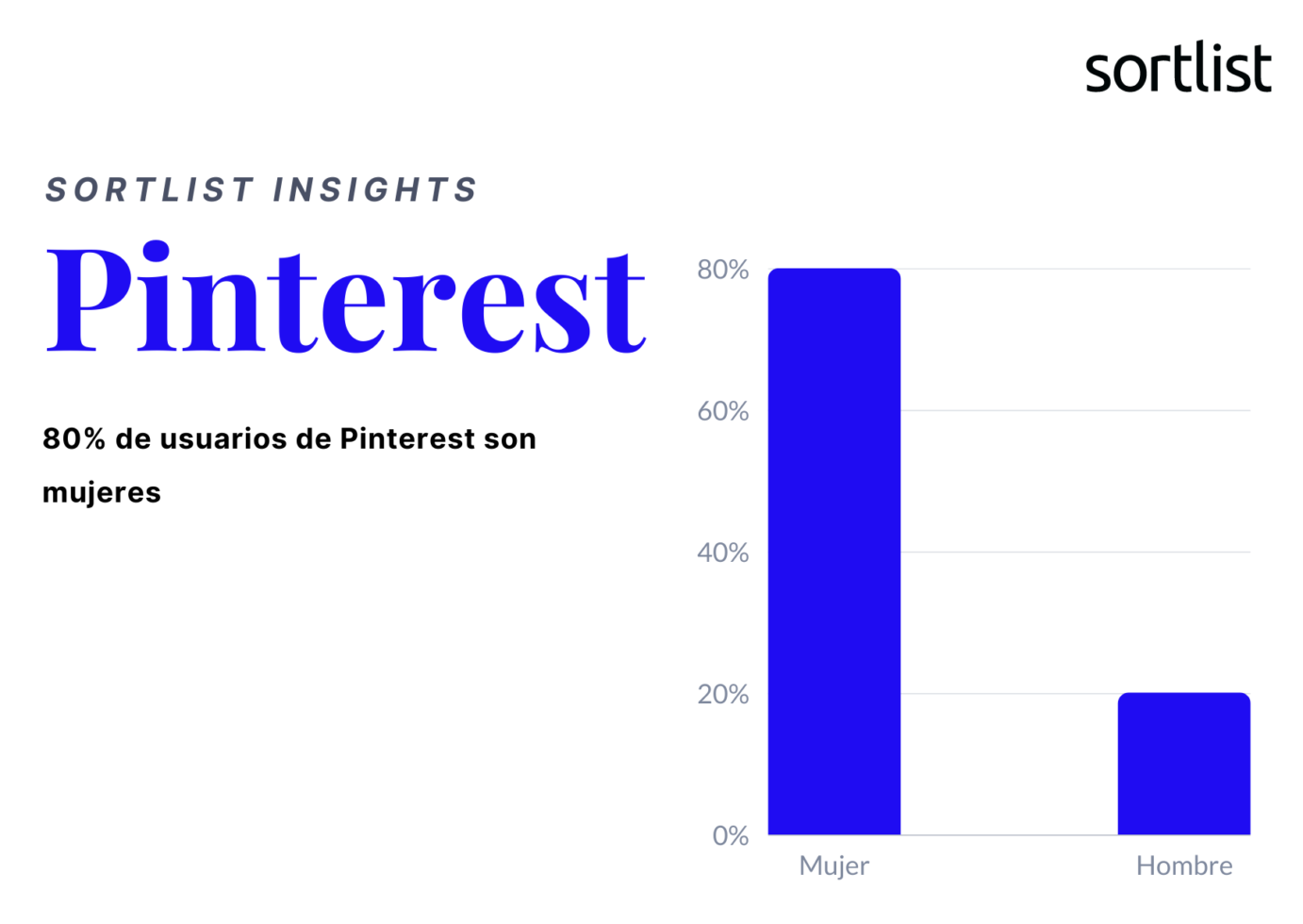 sortlist

SORTLIST INSIGHTS

Pinterest

80% de usuarios de Pinterest son mujeres

80%
60%
40%
20%
0%
Mujer
Hombre